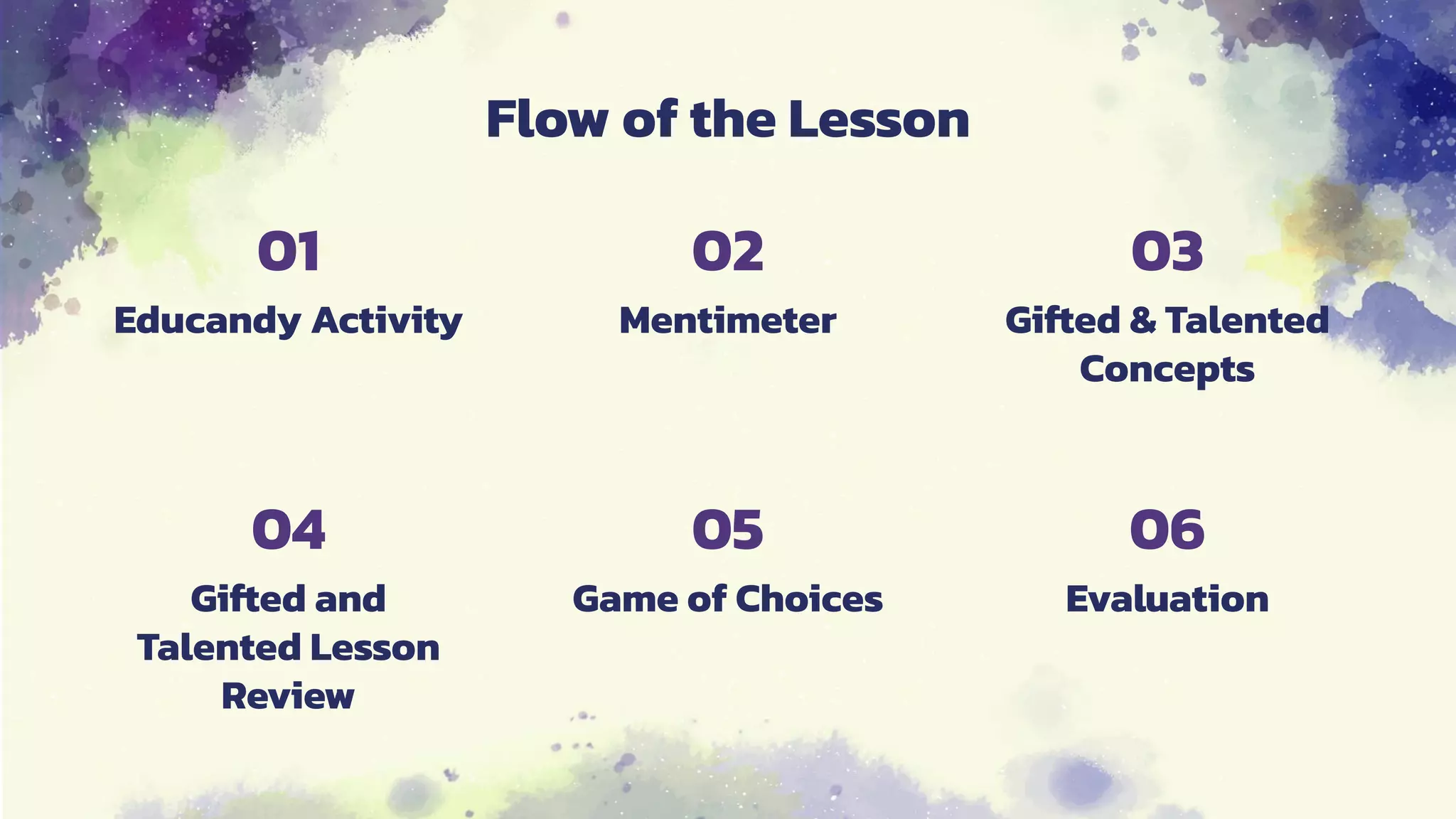 Flow of the Lesson

01
Educandy Activity

02
Mentimeter

03
Gifted & Talented Concepts

04
Gifted and Talented Lesson Review

05
Game of Choices

06
Evaluation